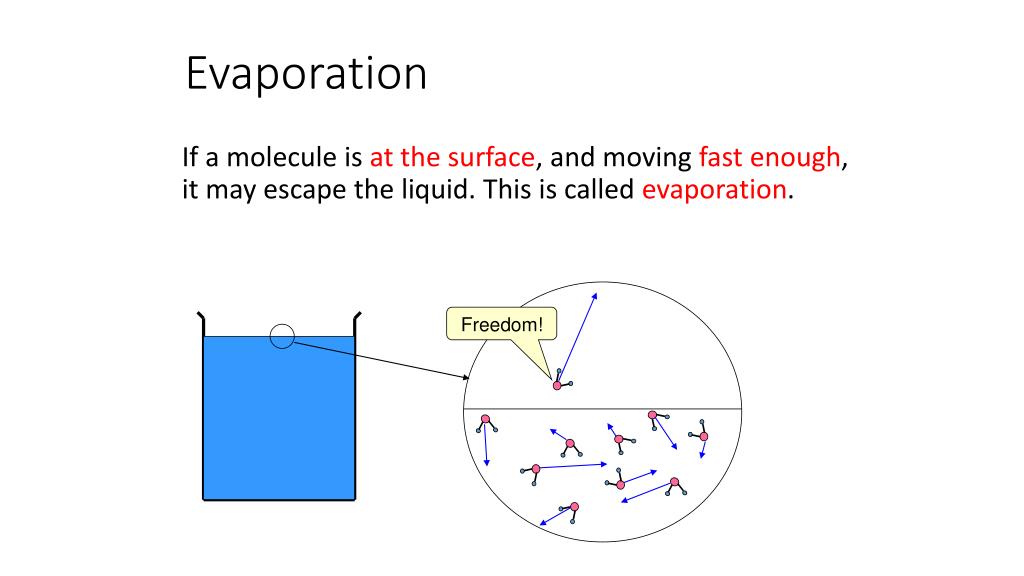 Evaporation

If a molecule is at the surface, and moving fast enough, it may escape the liquid. This is called evaporation.

Freedom!